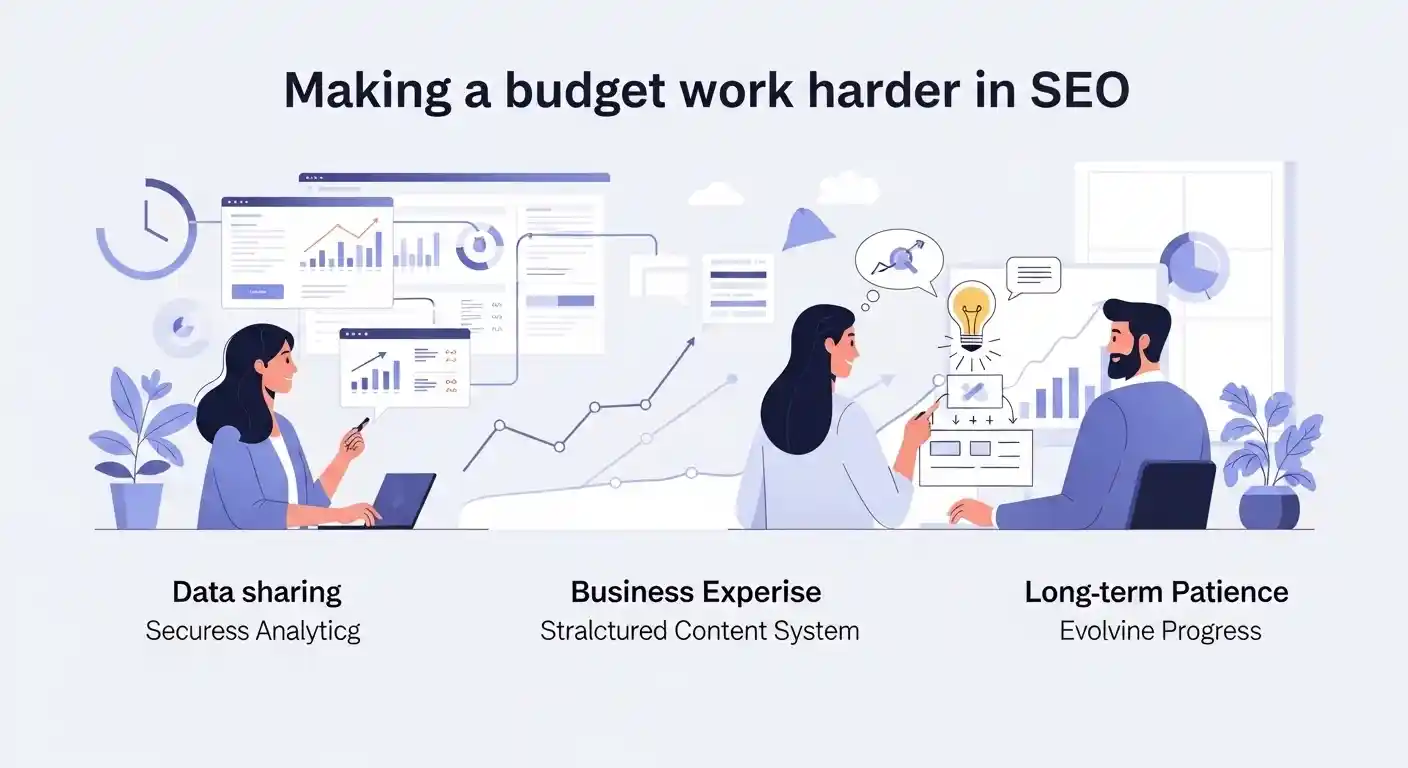 Making a budget work harder in SEO

Data sharing
Securess Analyticg

Business Experise
Stralctured Content System

Long-term Patience
Evolvine Progress